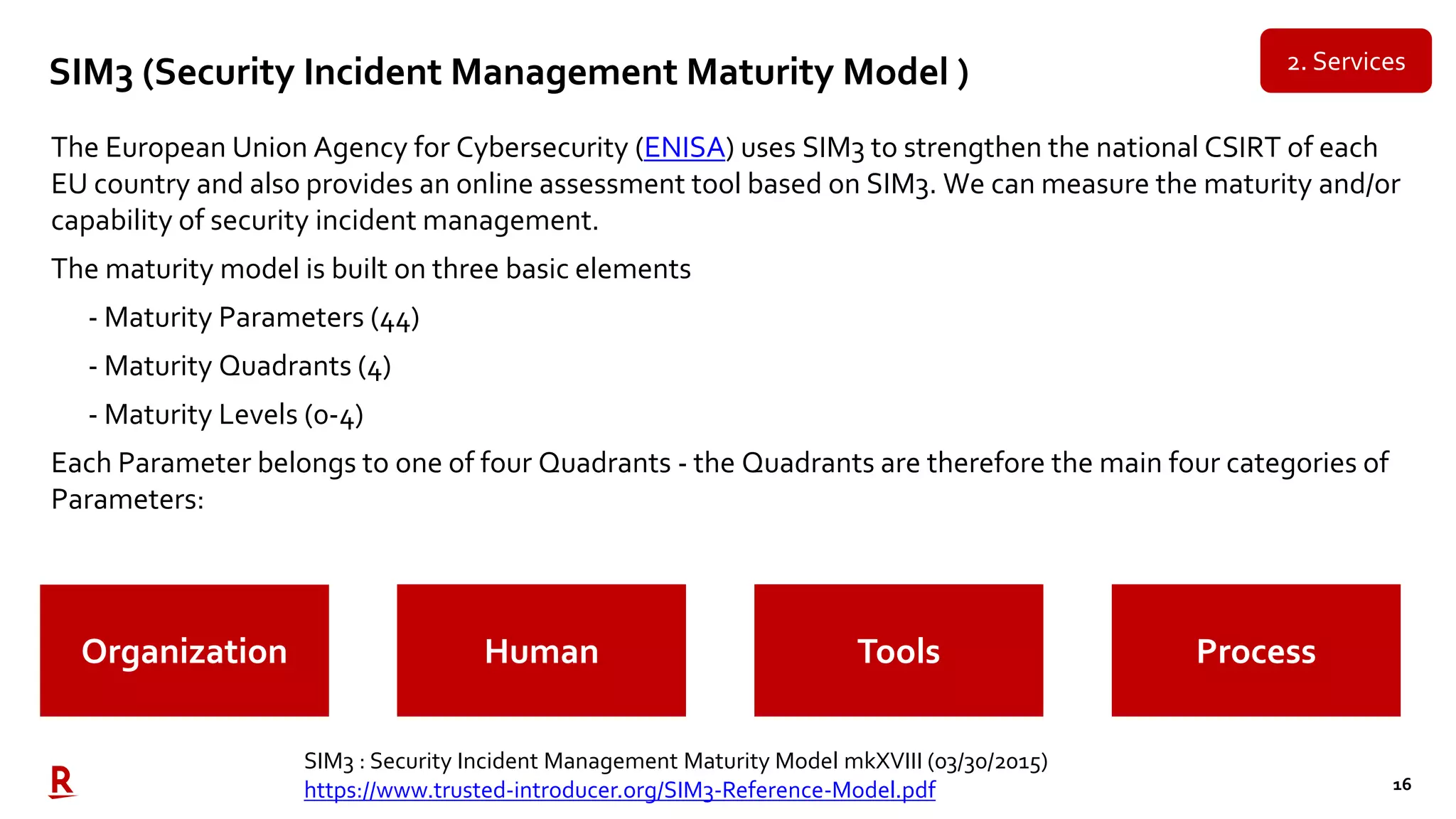 SIM3 (Security Incident Management Maturity Model )

2. Services

The European Union Agency for Cybersecurity (ENISA) uses SIM3 to strengthen the national CSIRT of each EU country and also provides an online assessment tool based on SIM3. We can measure the maturity and/or capability of security incident management.

The maturity model is built on three basic elements

- Maturity Parameters (44)

- Maturity Quadrants (4)

- Maturity Levels (0-4)

Each Parameter belongs to one of four Quadrants - the Quadrants are therefore the main four categories of Parameters:

Organization

Human

Tools

Process

R

SIM3 : Security Incident Management Maturity Model mkXVIII (03/30/2015)
https://www.trusted-introducer.org/SIM3-Reference-Model.pdf

16